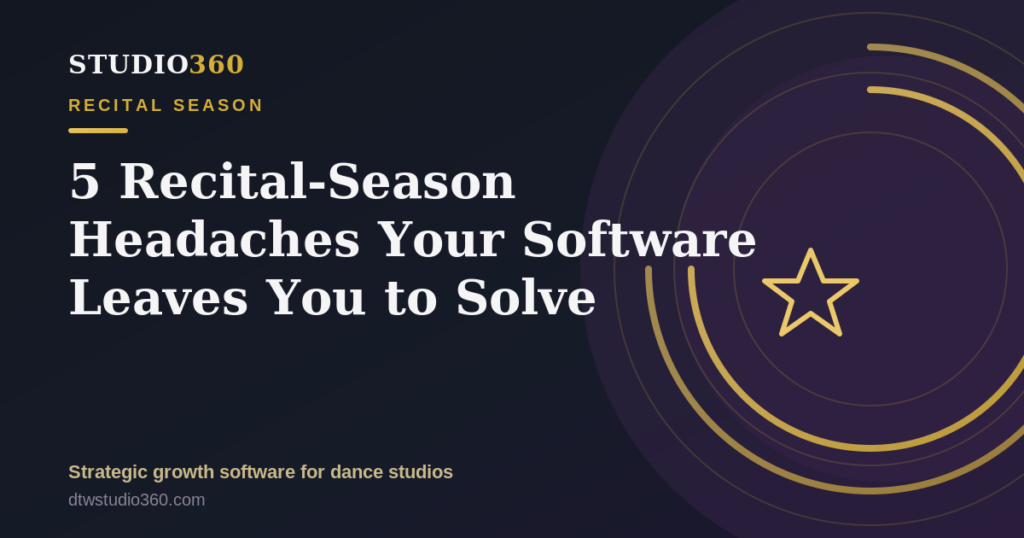 STUDIO360

RECITAL SEASON

5 Recital-Season Headaches Your Software Leaves You to Solve

Strategic growth software for dance studios

dtwstudio360.com